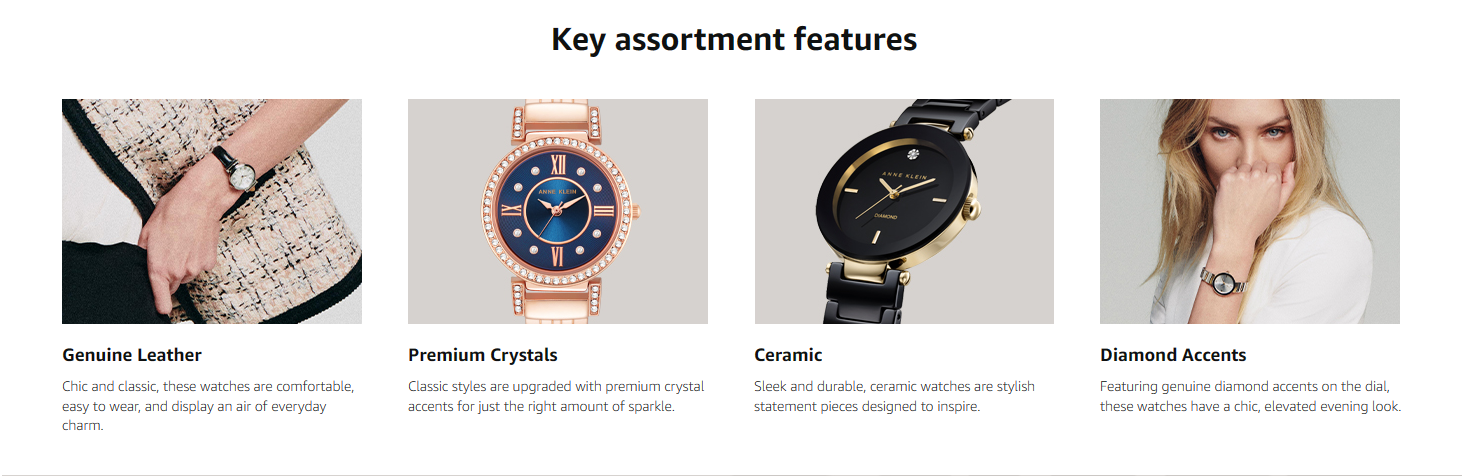 Key assortment features

ANNE KLEIN

ANNE KLEIN
DIAMOND

Genuine Leather

Chic and classic, these watches are comfortable, easy to wear, and display an air of everyday charm.

Premium Crystals

Classic styles are upgraded with premium crystal accents for just the right amount of sparkle.

Ceramic

Sleek and durable, ceramic watches are stylish statement pieces designed to inspire.

Diamond Accents

Featuring genuine diamond accents on the dial, these watches have a chic, elevated evening look.